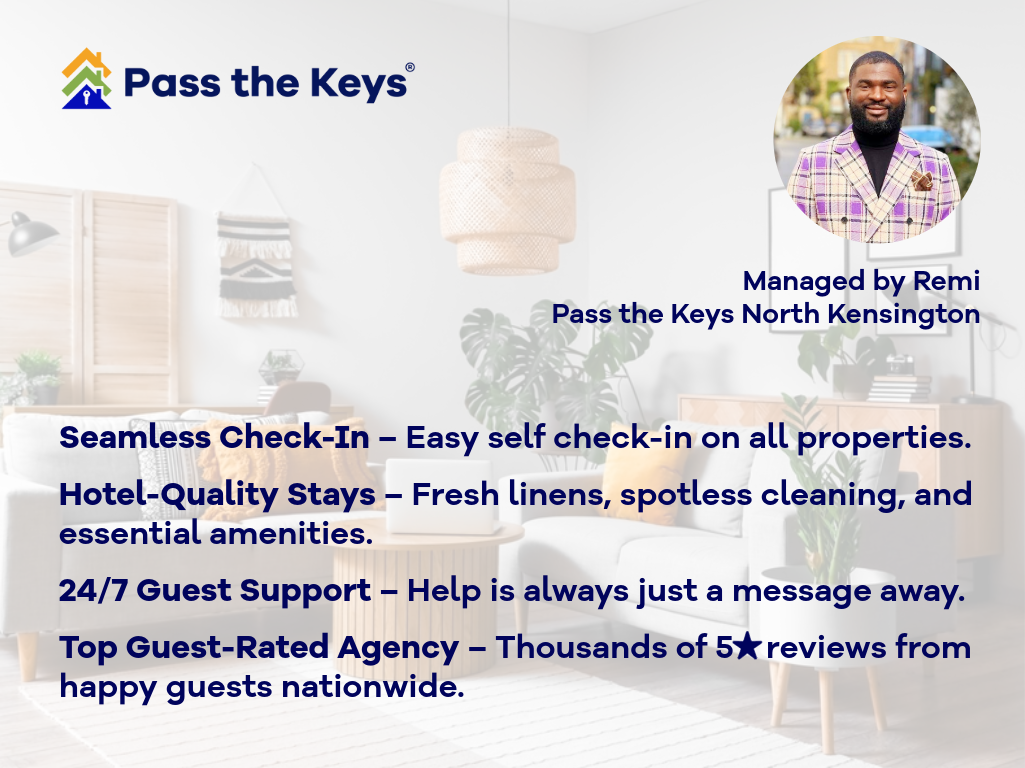 Pass the Keys®

Managed by Remi
Pass the Keys North Kensington

Seamless Check-In – Easy self check-in on all properties.

Hotel-Quality Stays – Fresh linens, spotless cleaning, and essential amenities.

24/7 Guest Support – Help is always just a message away.

Top Guest-Rated Agency – Thousands of 5★reviews from happy guests nationwide.